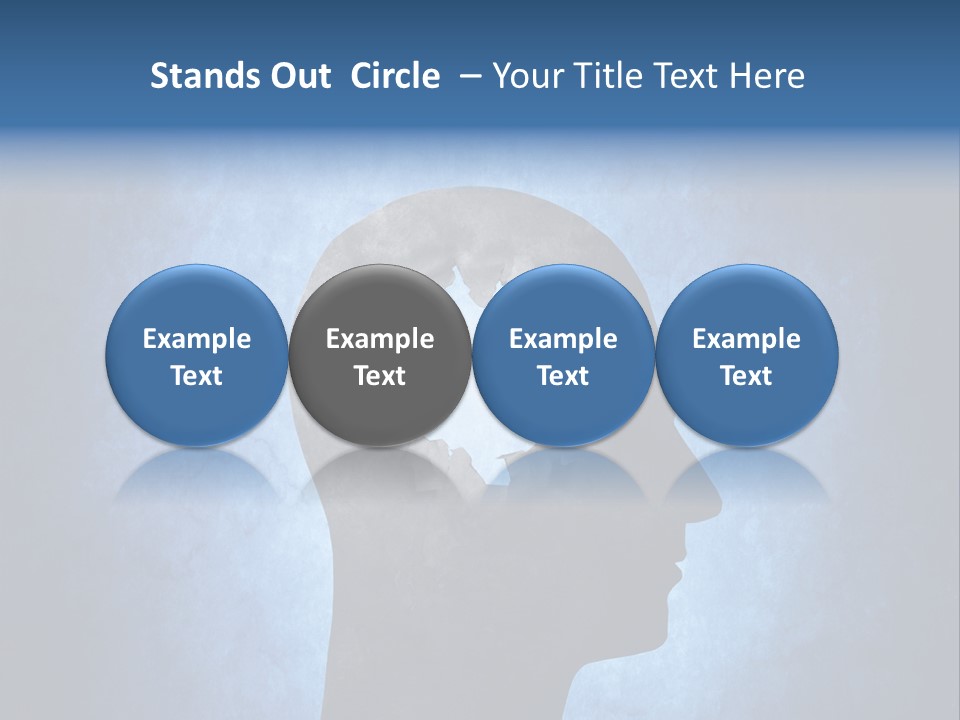 Stands Out Circle – Your Title Text Here

Example Text

Example Text

Example Text

Example Text